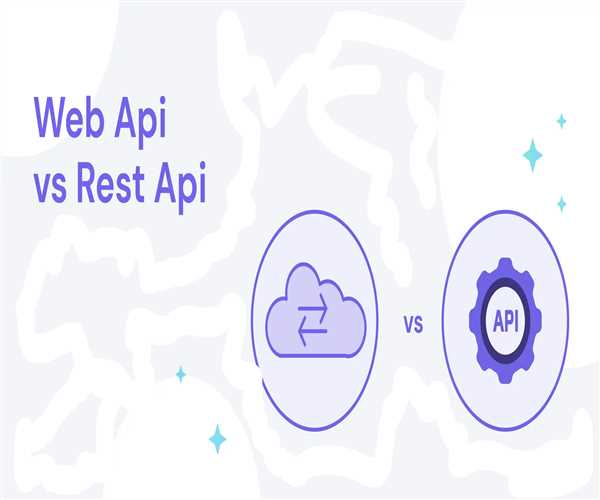 Web Api
vs Rest Api

vs

API